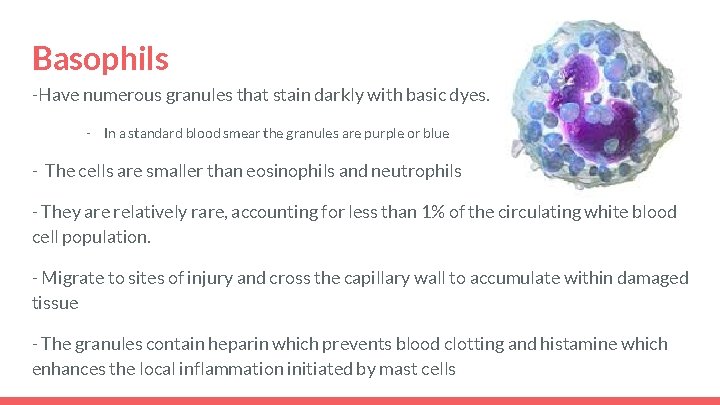 Basophils

-Have numerous granules that stain darkly with basic dyes.

- In a standard blood smear the granules are purple or blue

- The cells are smaller than eosinophils and neutrophils

- They are relatively rare, accounting for less than 1% of the circulating white blood cell population.

- Migrate to sites of injury and cross the capillary wall to accumulate within damaged tissue

- The granules contain heparin which prevents blood clotting and histamine which enhances the local inflammation initiated by mast cells